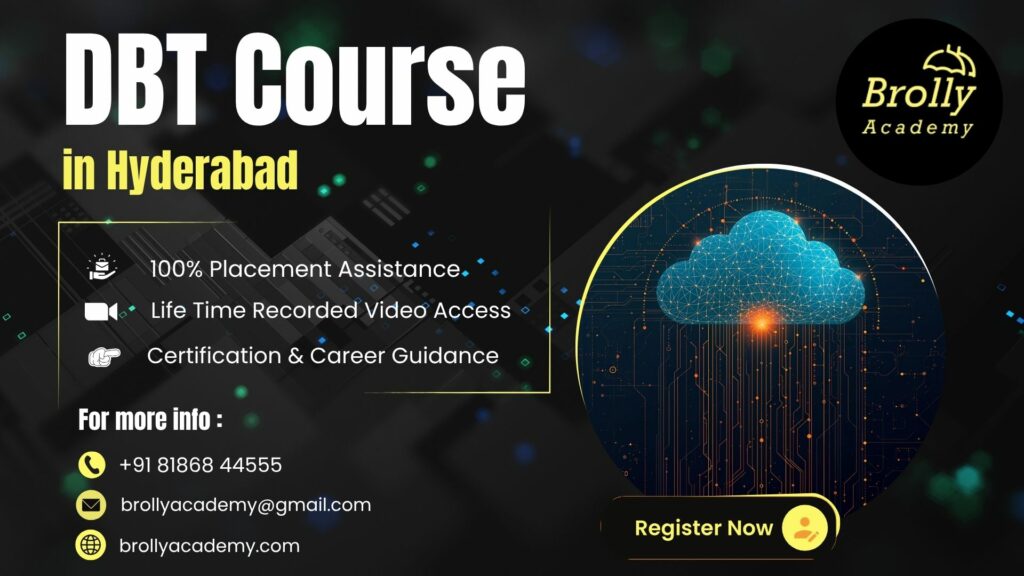 DBT Course

in Hyderabad

Brolly Academy

100% Placement Assistance

Life Time Recorded Video Access

Certification & Career Guidance

For more info :

+91 81868 44555

brollyacademy@gmail.com

brollyacademy.com

Register Now